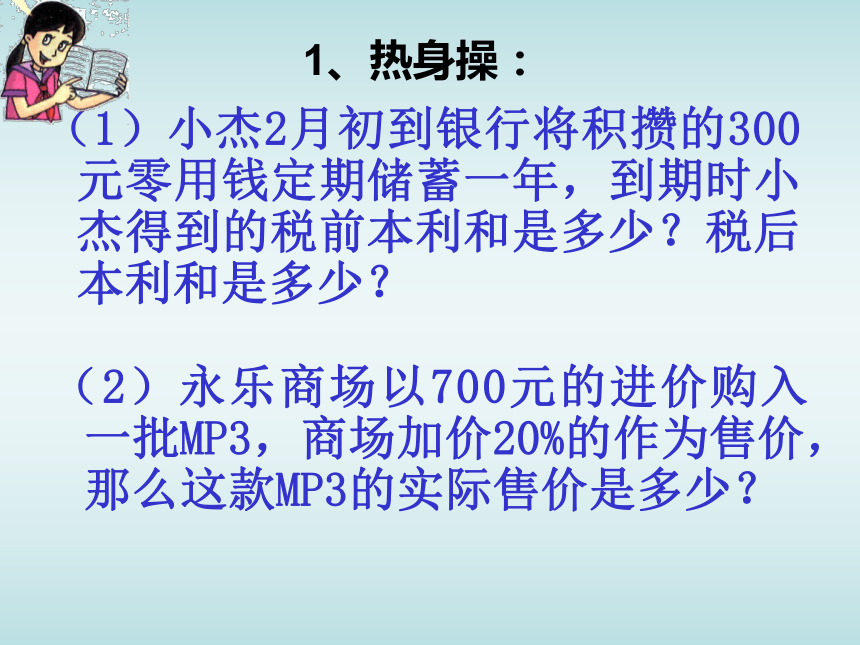 1、热身操：

（1）小杰2月初到银行将积攒的300元零用钱定期储蓄一年，到期时小杰得到的税前本利和是多少？税后本利和是多少？

（2）永乐商场以700元的进价购入一批MP3，商场加价20%的作为售价，那么这款MP3的实际售价是多少？